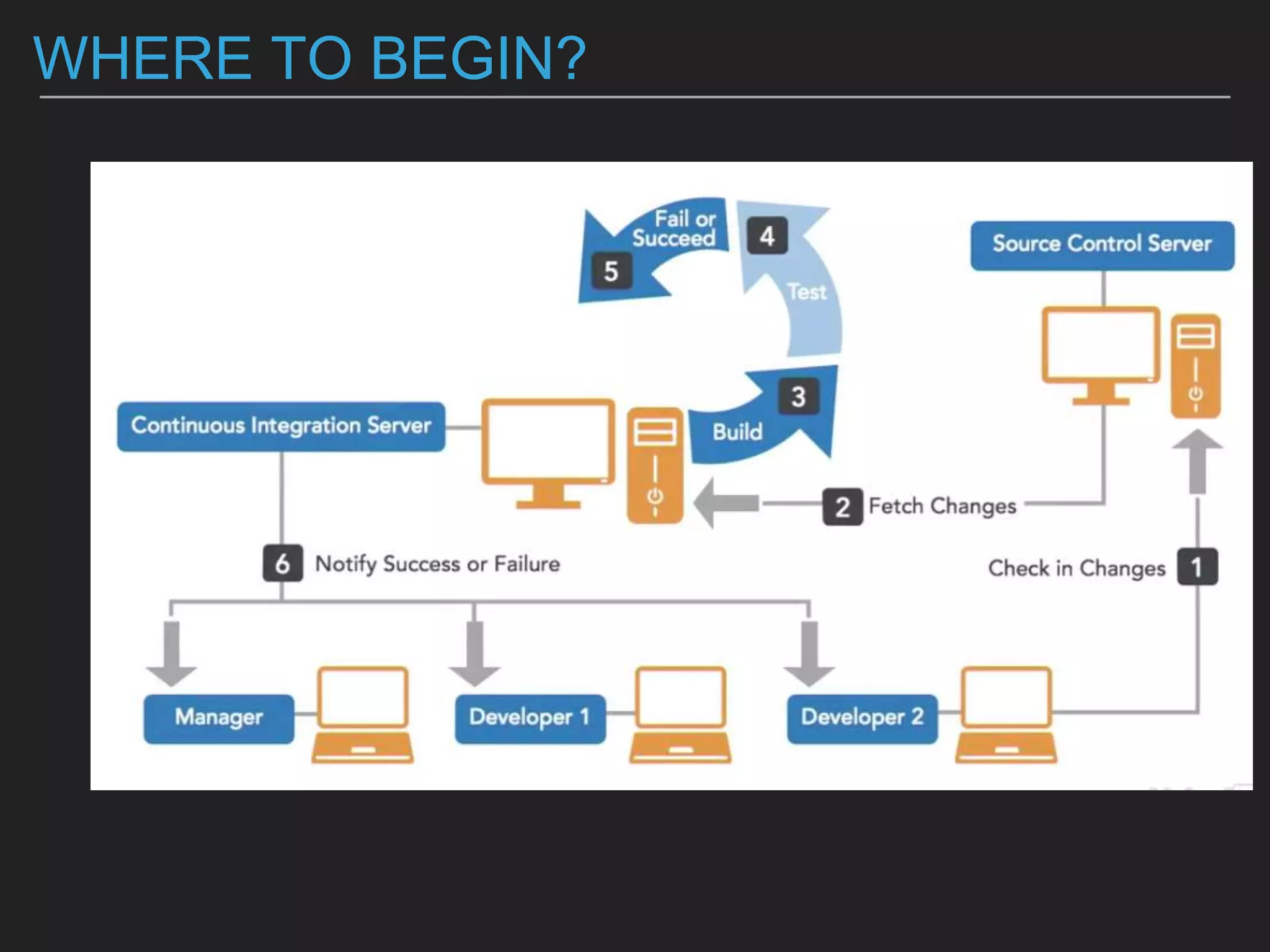 WHERE TO BEGIN?

Fail or Succeed
5
4
Test
Source Control Server
3
Build
Continuous Integration Server
2 Fetch Changes
6 Notify Success or Failure
Check in Changes 1
Manager
Developer 1
Developer 2